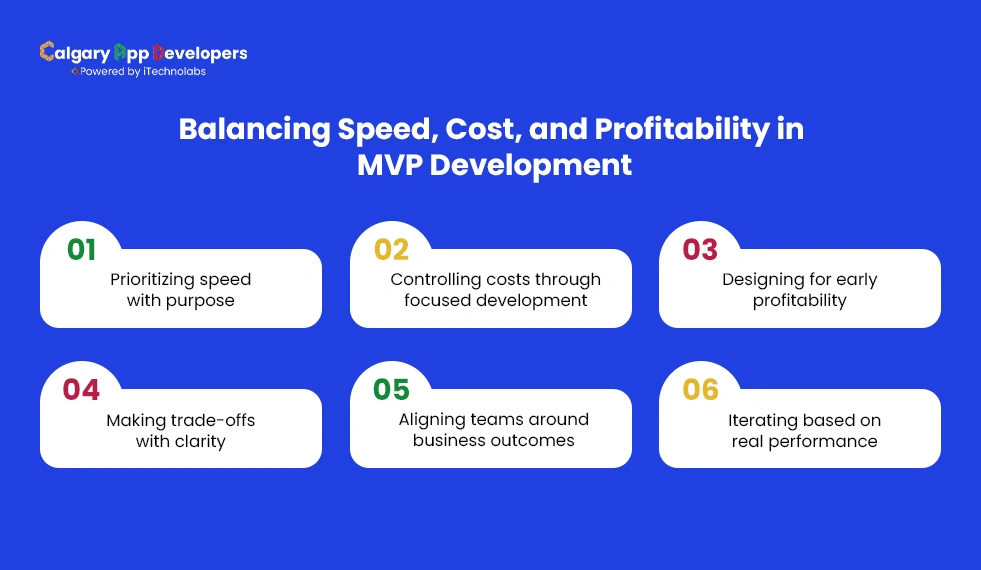 Calgary App Developers
Powered by iTechnolabs

Balancing Speed, Cost, and Profitability in MVP Development

01
Prioritizing speed with purpose

02
Controlling costs through focused development

03
Designing for early profitability

04
Making trade-offs with clarity

05
Aligning teams around business outcomes

06
Iterating based on real performance